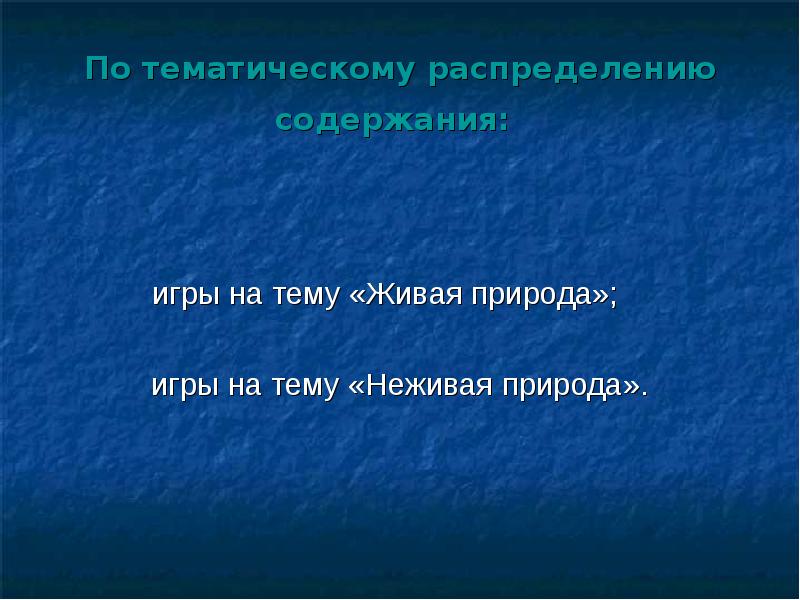 По тематическому распределению содержания:

игры на тему «Живая природа»;

игры на тему «Неживая природа».